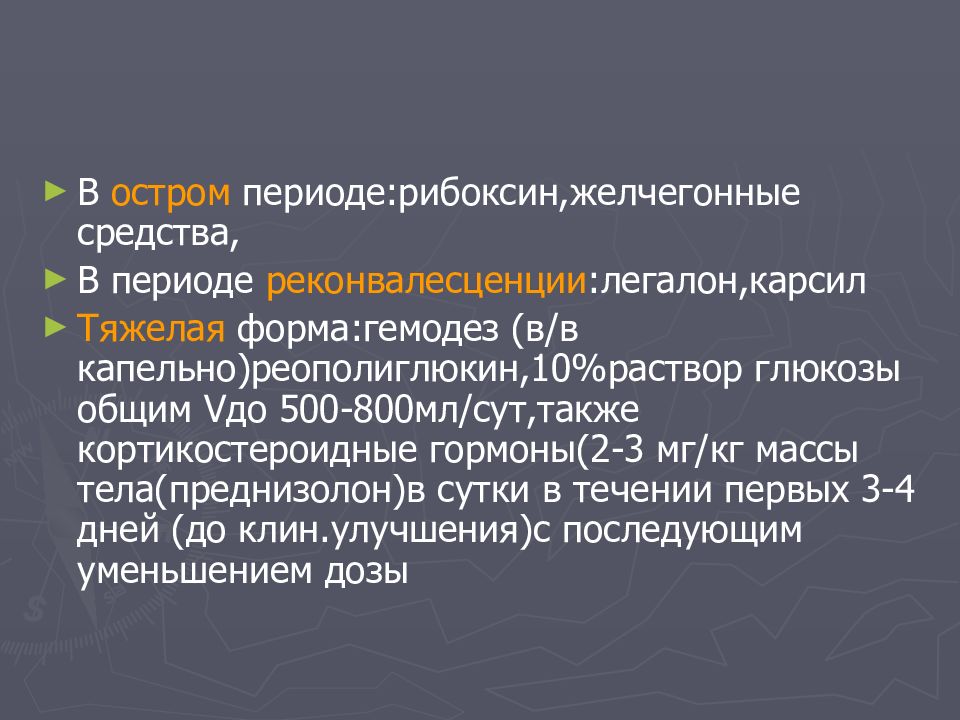 ► В остром периоде:рибоксин,желчегонные средства,

► В периоде реконвалесценции:легалон,карсил

► Тяжелая форма:гемодез (в/в капельно)реополиглюкин,10%раствор глюкозы общим Vдо 500-800мл/сут,также кортикостероидные гормоны(2-3 мг/кг массы тела(преднизолон)в сутки в течении первых 3-4 дней (до клин.улучшения)с последующим уменьшением дозы